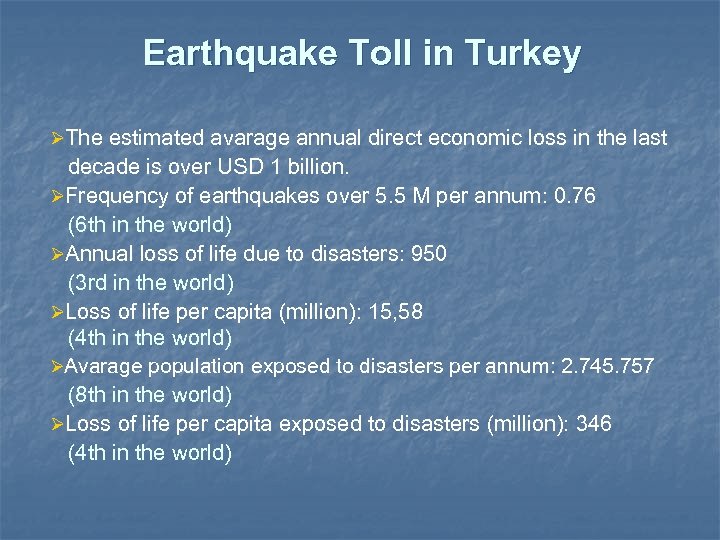 Earthquake Toll in Turkey

➢The estimated avarage annual direct economic loss in the last decade is over USD 1 billion.

➢Frequency of earthquakes over 5.5 M per annum: 0.76 (6th in the world)

➢Annual loss of life due to disasters: 950 (3rd in the world)

➢Loss of life per capita (million): 15,58 (4th in the world)

➢Avarage population exposed to disasters per annum: 2.745.757 (8th in the world)

➢Loss of life per capita exposed to disasters (million): 346 (4th in the world)